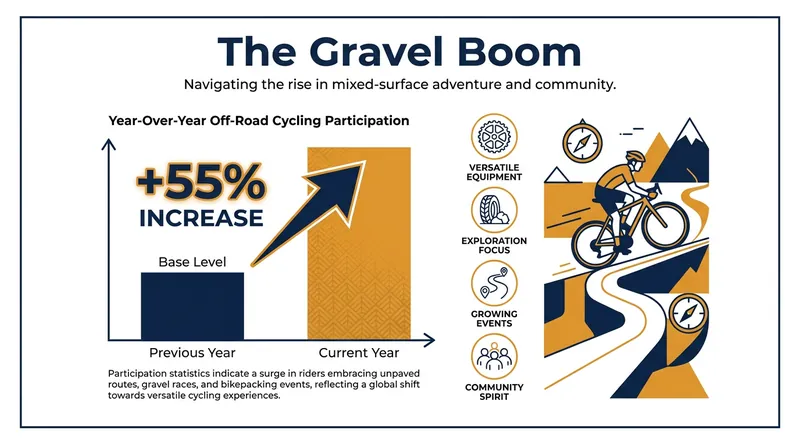 The Gravel Boom

Navigating the rise in mixed-surface adventure and community.

Year-Over-Year Off-Road Cycling Participation

+55% INCREASE

Base Level

Previous Year

Current Year

Participation statistics indicate a surge in riders embracing unpaved routes, gravel races, and bikepacking events, reflecting a global shift towards versatile cycling experiences.

VERSATILE EQUIPMENT

EXPLORATION FOCUS

GROWING EVENTS

COMMUNITY SPIRIT